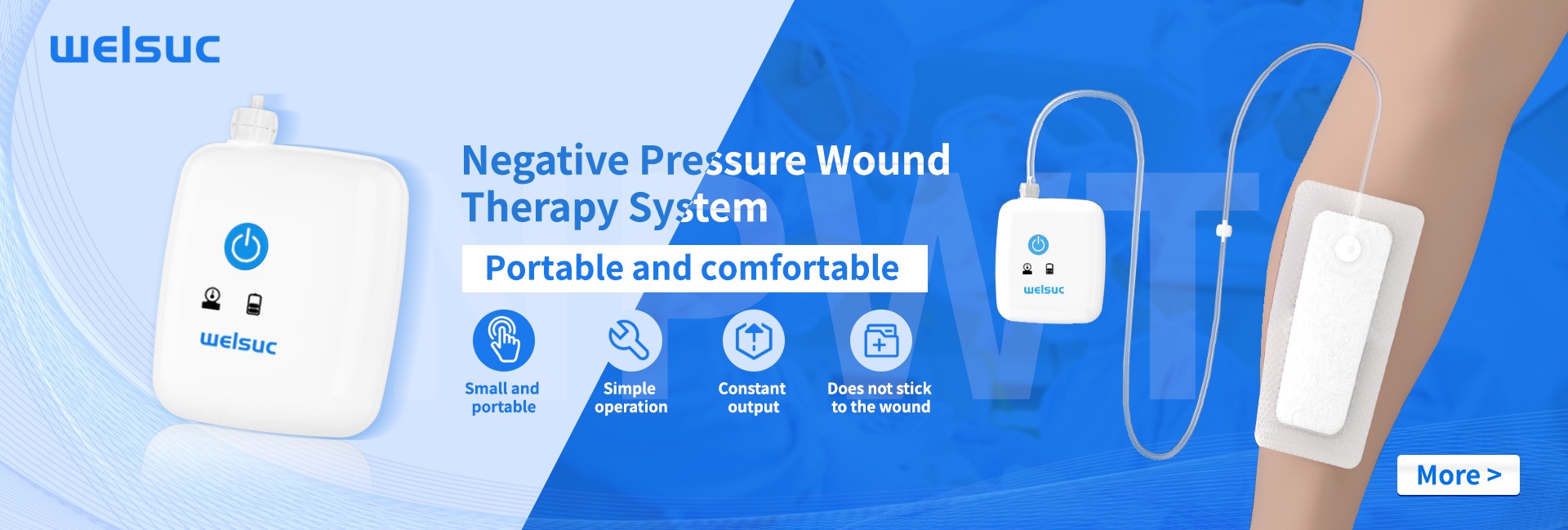 welsuc

welsuc

Negative Pressure Wound Therapy System

Portable and comfortable

NPWT

Small and portable

Simple operation

Constant output

Does not stick to the wound

welsuc

More >